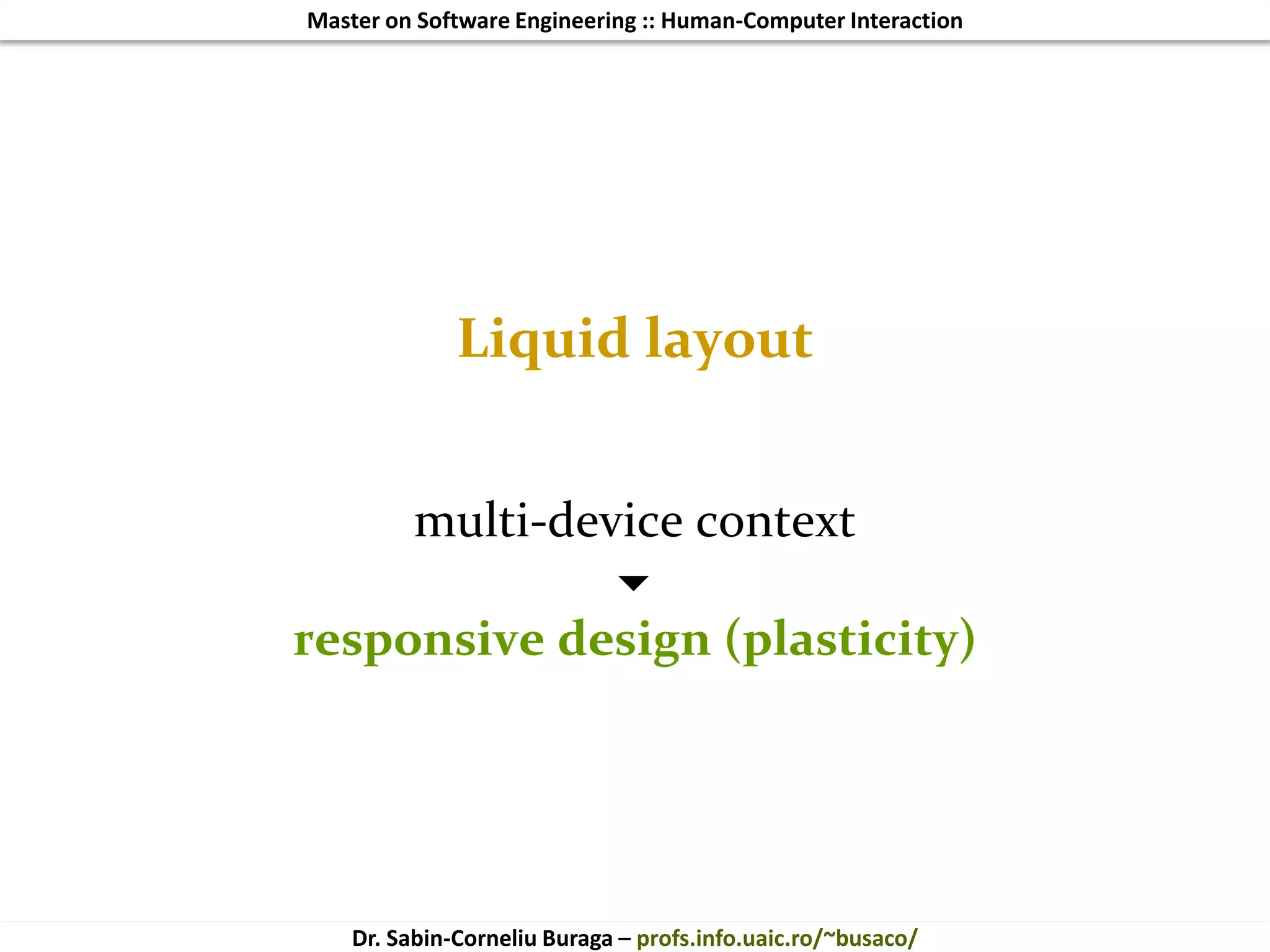 Master on Software Engineering :: Human-Computer Interaction

Liquid layout

multi-device context
▼
responsive design (plasticity)

Dr. Sabin-Corneliu Buraga – profs.info.uaic.ro/~busaco/